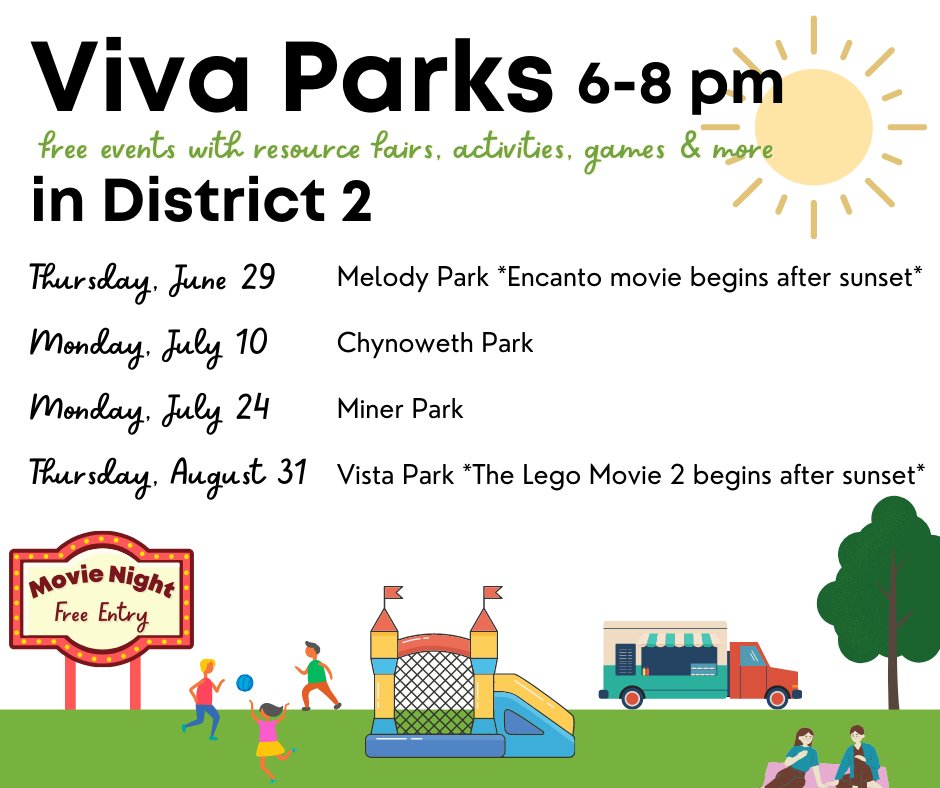 Viva Parks 6-8 pm

free events with resource fairs, activities, games & more

in District 2

Thursday, June 29 Melody Park *Encanto movie begins after sunset*

Monday, July 10 Chynoweth Park

Monday, July 24 Miner Park

Thursday, August 31 Vista Park *The Lego Movie 2 begins after sunset*

Movie Night
Free Entry